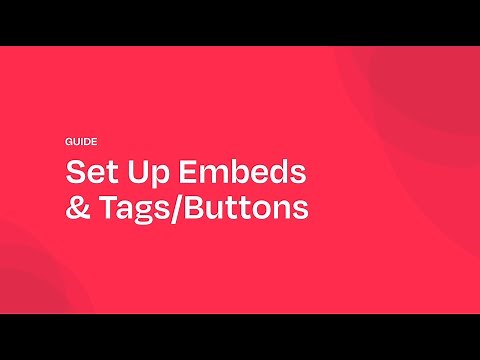 GUIDE

Set Up Embeds & Tags/Buttons